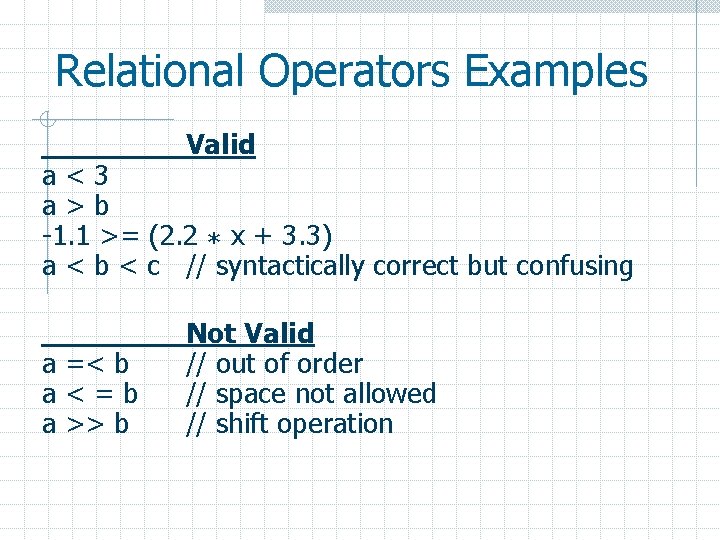 Relational Operators Examples

Valid

a < 3
a > b
-1.1 >= (2.2 * x + 3.3)
a < b < c // syntactically correct but confusing

Not Valid

a =< b // out of order
a < = b // space not allowed
a >> b // shift operation